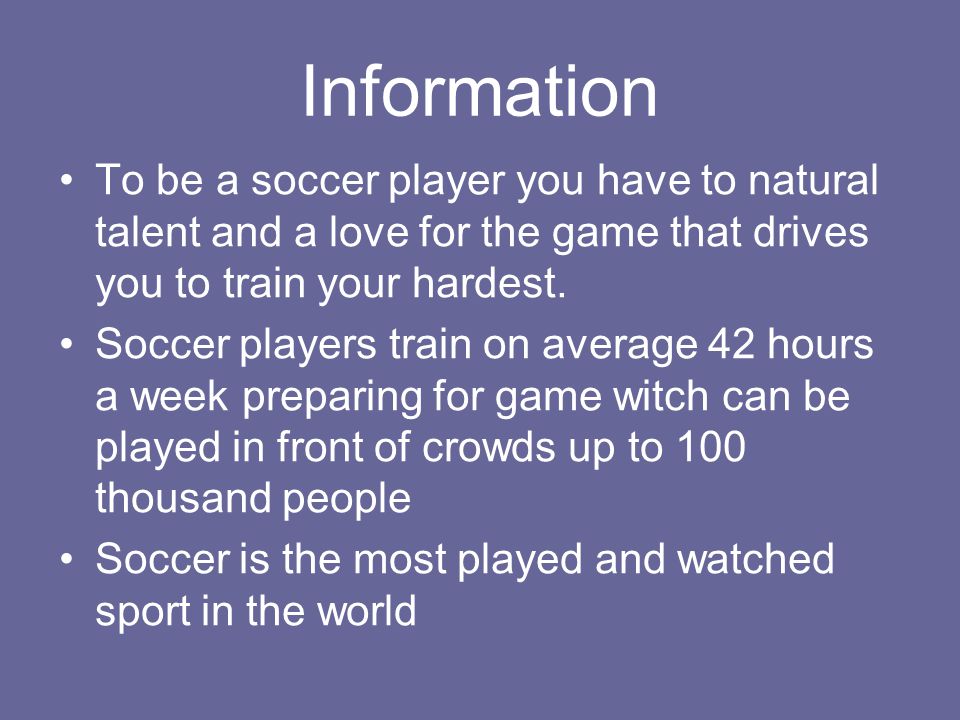 Information

• To be a soccer player you have to natural talent and a love for the game that drives you to train your hardest.
• Soccer players train on average 42 hours a week preparing for game witch can be played in front of crowds up to 100 thousand people
• Soccer is the most played and watched sport in the world